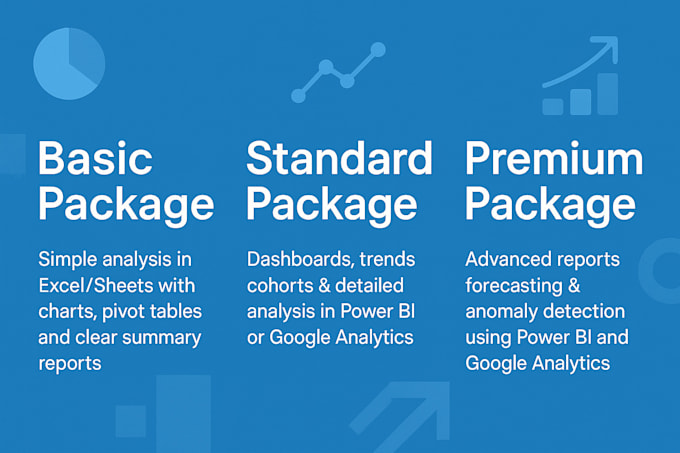 Basic Package

Simple analysis in Excel/Sheets with charts, pivot tables and clear summary reports

Standard Package

Dashboards, trends cohorts & detailed analysis in Power BI or Google Analytics

Premium Package

Advanced reports forecasting & anomaly detection using Power BI and Google Analytics